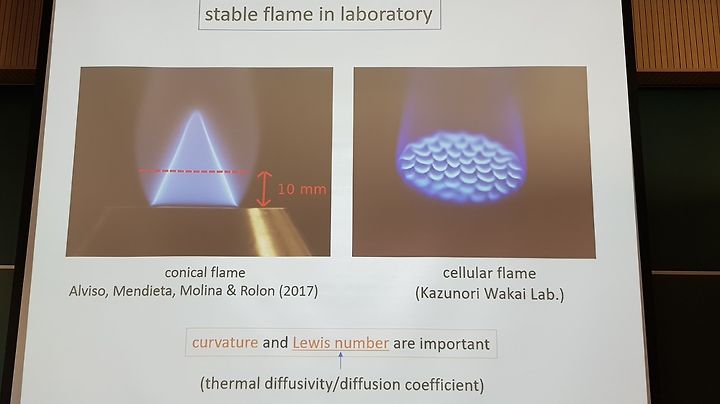 stable flame in laboratory

10 mm

conical flame
Alviso, Mendieta, Molina & Rolon (2017)

cellular flame
(Kazunori Wakai Lab.)

curvature and Lewis number are important

(thermal diffusivity/diffusion coefficient)